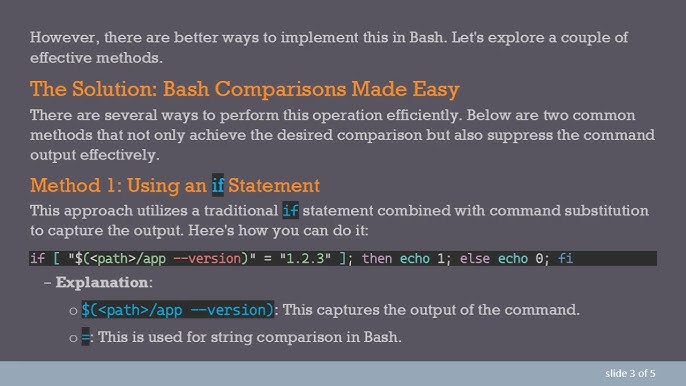 However, there are better ways to implement this in Bash. Let's explore a couple of effective methods.

The Solution: Bash Comparisons Made Easy

There are several ways to perform this operation efficiently. Below are two common methods that not only achieve the desired comparison but also suppress the command output effectively.

Method 1: Using an if Statement

This approach utilizes a traditional if statement combined with command substitution to capture the output. Here's how you can do it:

if [ "$(<path>/app --version)" = "1.2.3" ]; then echo 1; else echo 0; fi

– Explanation:

○ $(<path>/app --version): This captures the output of the command.

○ =: This is used for string comparison in Bash.

slide 3 of 5